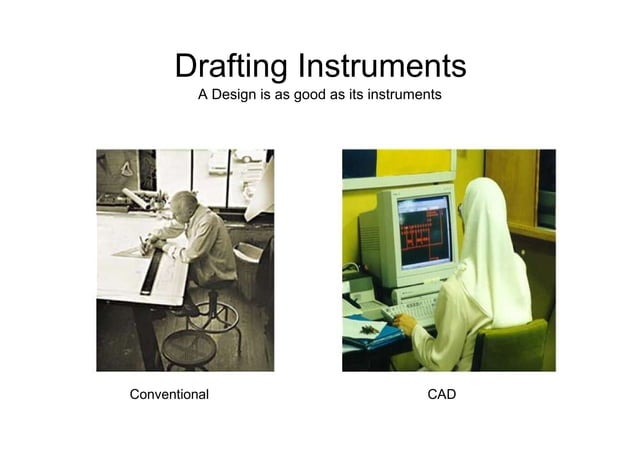 Drafting Instruments
A Design is as good as its instruments

Conventional

CAD